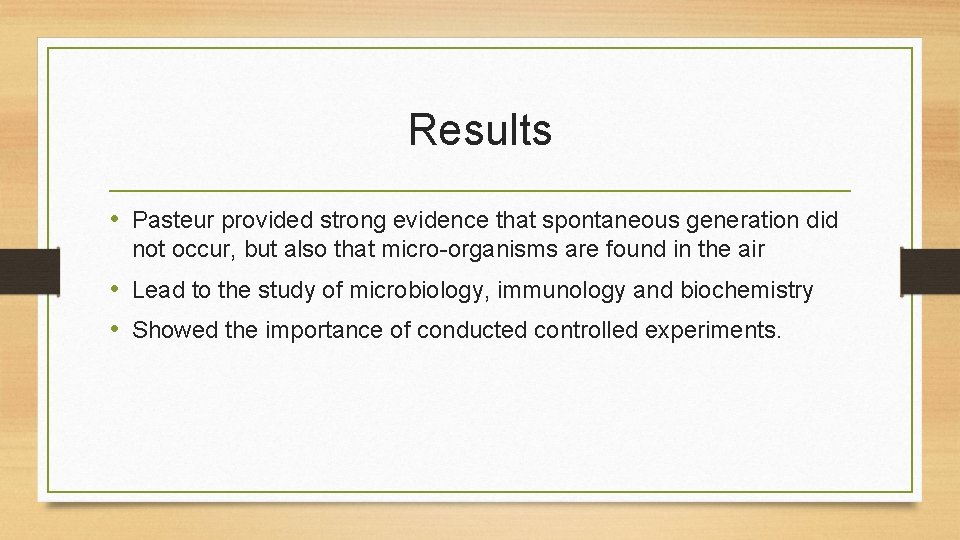 Results

• Pasteur provided strong evidence that spontaneous generation did not occur, but also that micro-organisms are found in the air

• Lead to the study of microbiology, immunology and biochemistry

• Showed the importance of conducted controlled experiments.